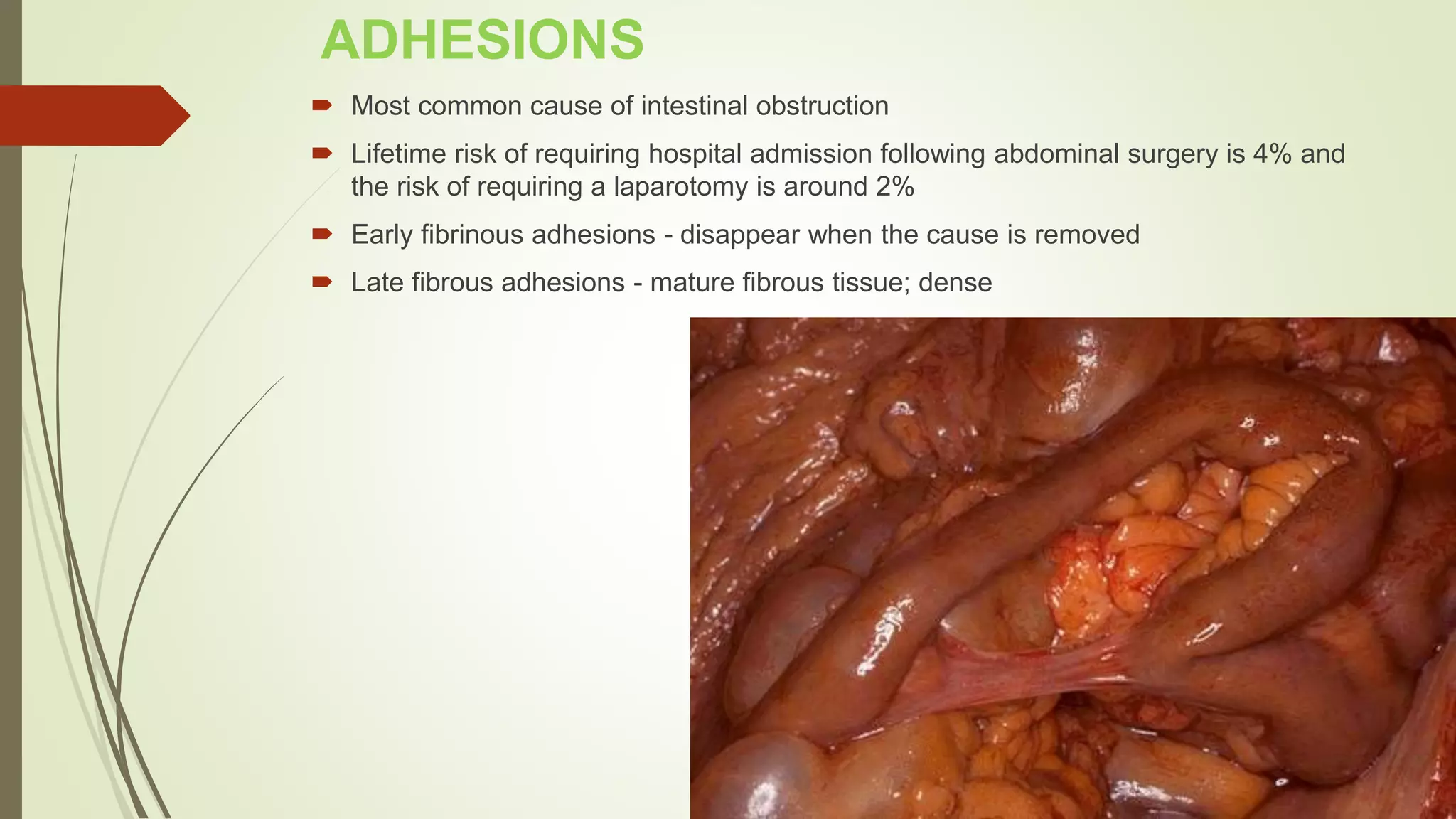 ADHESIONS

Most common cause of intestinal obstruction

Lifetime risk of requiring hospital admission following abdominal surgery is 4% and the risk of requiring a laparotomy is around 2%

Early fibrinous adhesions - disappear when the cause is removed

Late fibrous adhesions - mature fibrous tissue; dense